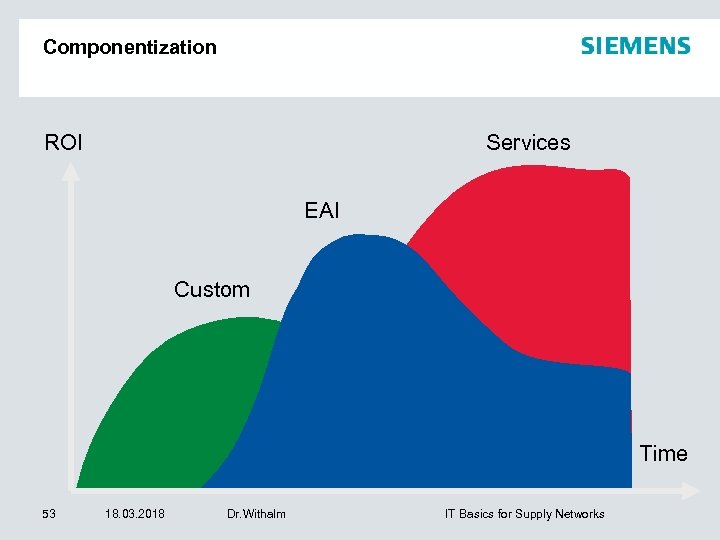 Componentization

SIEMENS

ROI

Services

EAI

Custom

Time

53 18.03.2018 Dr.Withalm IT Basics for Supply Networks